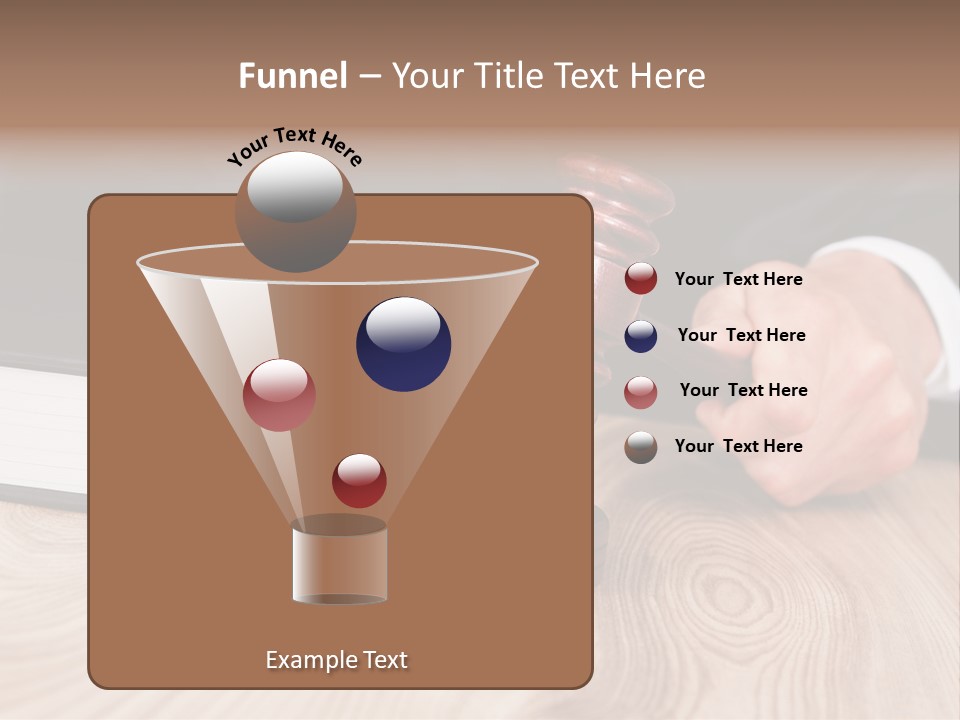 Funnel – Your Title Text Here

Your Text Here

Your Text Here

Your Text Here

Your Text Here

Your Text Here

Example Text